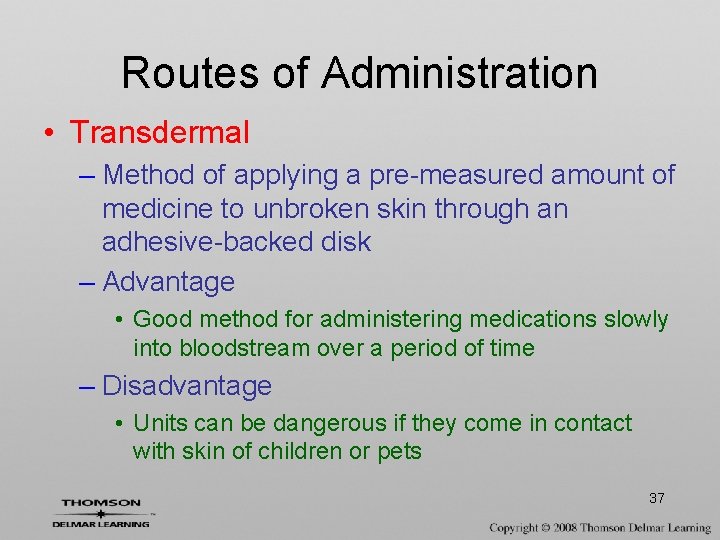 Routes of Administration

• Transdermal

– Method of applying a pre-measured amount of medicine to unbroken skin through an adhesive-backed disk

– Advantage

• Good method for administering medications slowly into bloodstream over a period of time

– Disadvantage

• Units can be dangerous if they come in contact with skin of children or pets

37

THOMSON
DELMAR LEARNING

Copyright © 2008 Thomson Delmar Learning